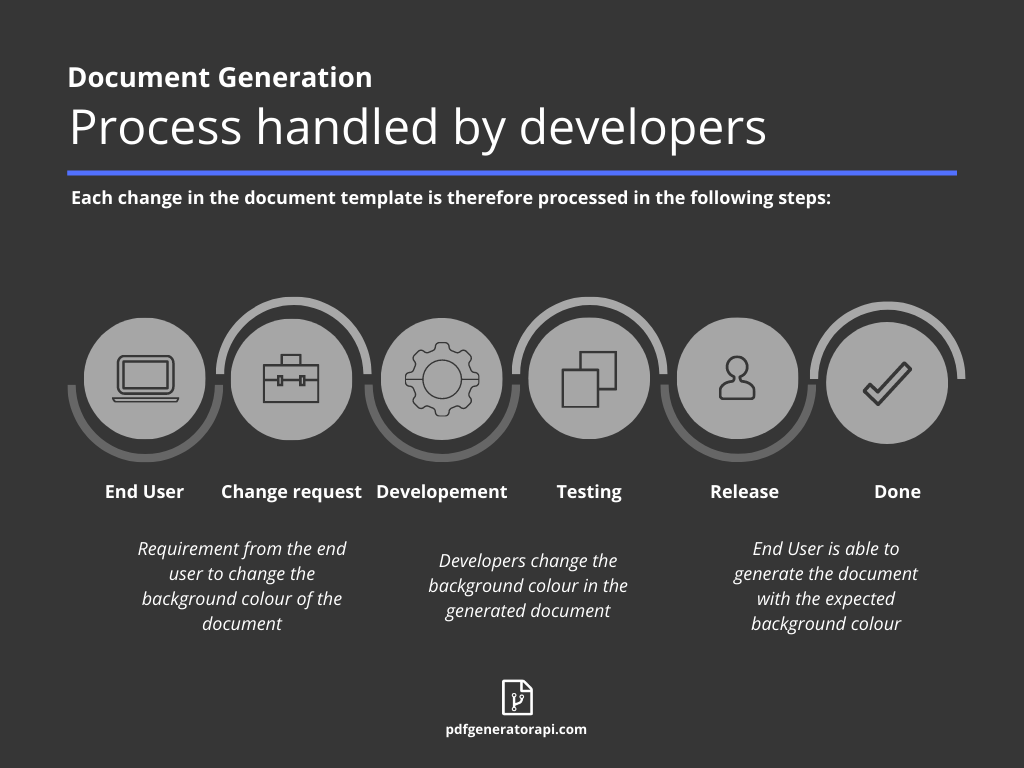 Document Generation

Process handled by developers

Each change in the document template is therefore processed in the following steps:

End User

Change request

Developement

Testing

Release

Done

Requirement from the end user to change the background colour of the document

Developers change the background colour in the generated document

End User is able to generate the document with the expected background colour

pdfgeneratorapi.com